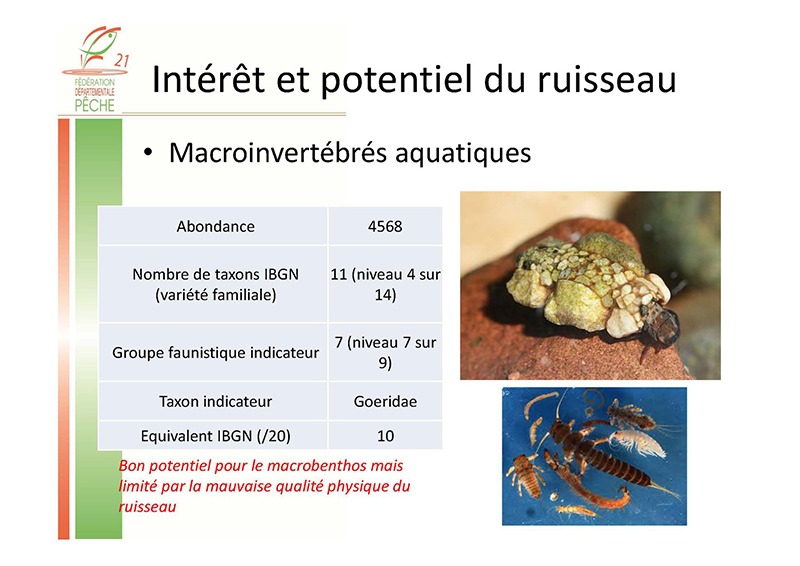 21
FÉDÉRATION DÉPARTEMENTALE PÊCHE

Intérêt et potentiel du ruisseau

• Macroinvertébrés aquatiques

| Abondance | 4568 |
|---|---|
| Nombre de taxons IBGN (variété familiale) | 11 (niveau 4 sur 14) |
| Groupe faunistique indicateur | 7 (niveau 7 sur 9) |
| Taxon indicateur | Goeridae |
| Equivalent IBGN (/20) | 10 |

Bon potentiel pour le macrobenthos mais limité par la mauvaise qualité physique du ruisseau